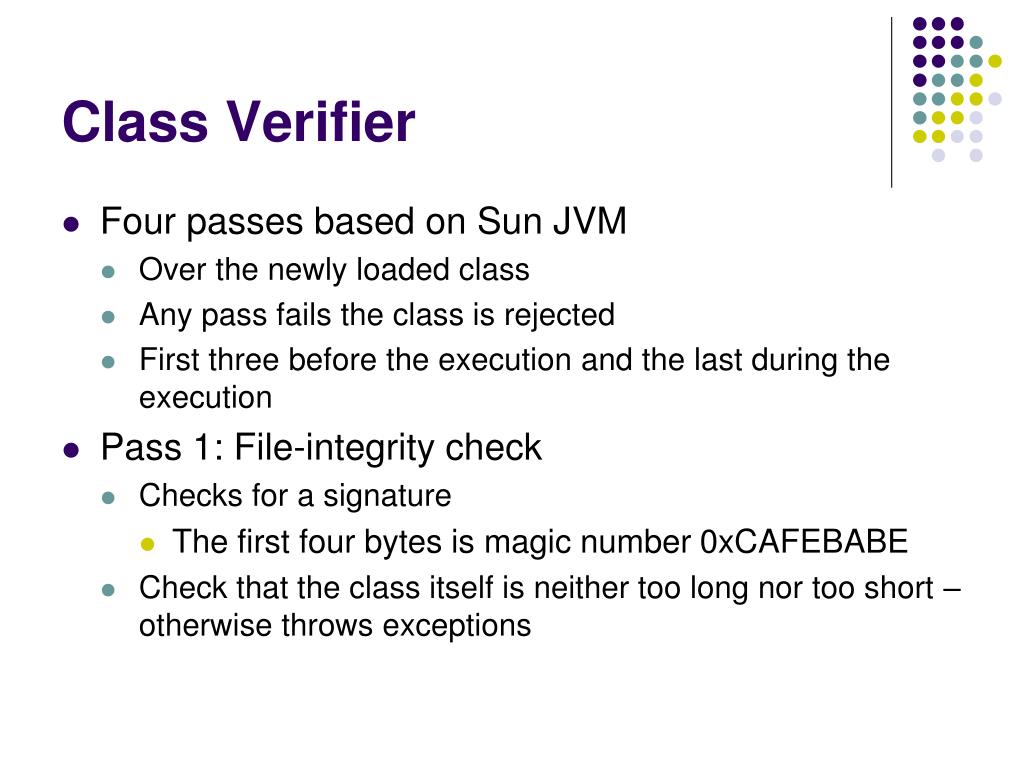 Class Verifier

- Four passes based on Sun JVM
  - Over the newly loaded class
  - Any pass fails the class is rejected
  - First three before the execution and the last during the execution
- Pass 1: File-integrity check
  - Checks for a signature
    - The first four bytes is magic number 0xCAFEBABE
  - Check that the class itself is neither too long nor too short – otherwise throws exceptions